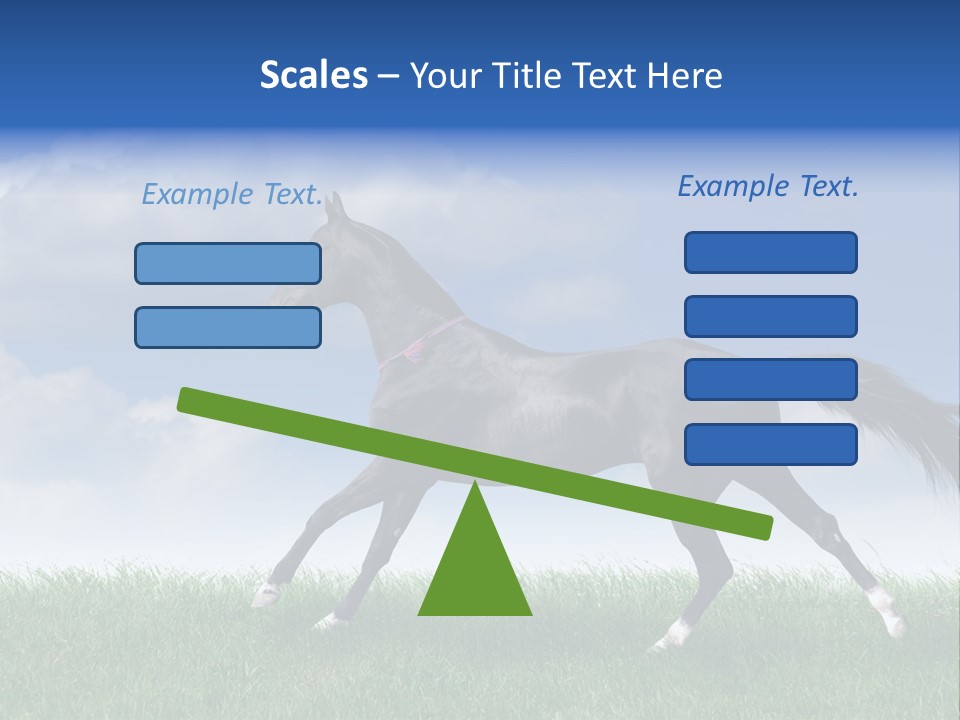 Scales – Your Title Text Here

Example Text.

Example Text.